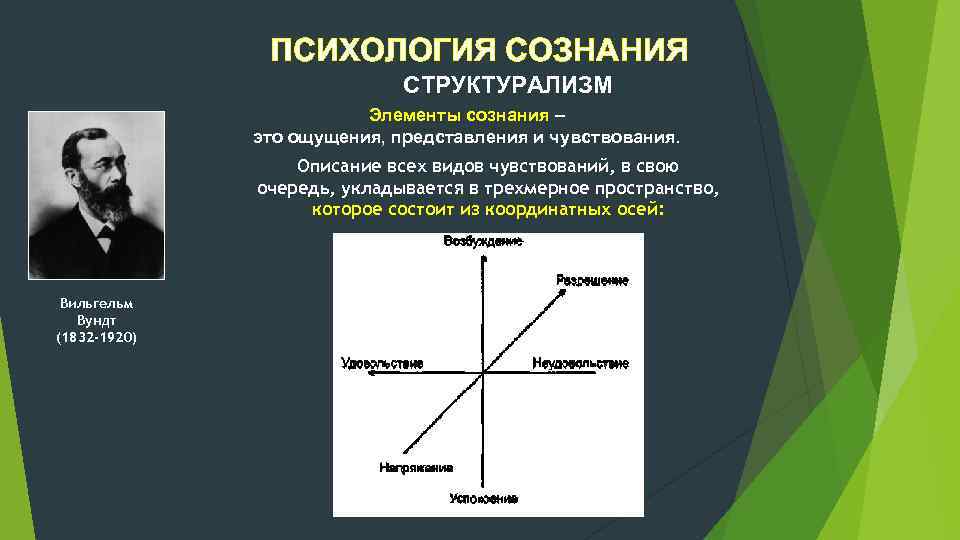 ПСИХОЛОГИЯ СОЗНАНИЯ

СТРУКТУРАЛИЗМ

Элементы сознания – это ощущения, представления и чувствования.

Описание всех видов чувствований, в свою очередь, укладывается в трехмерное пространство, которое состоит из координатных осей:

Вильгельм Вундт (1832-1920)

Возбуждение

Разрешение

Удовольствие

Неудовольствие

Напряжение

Успокоение